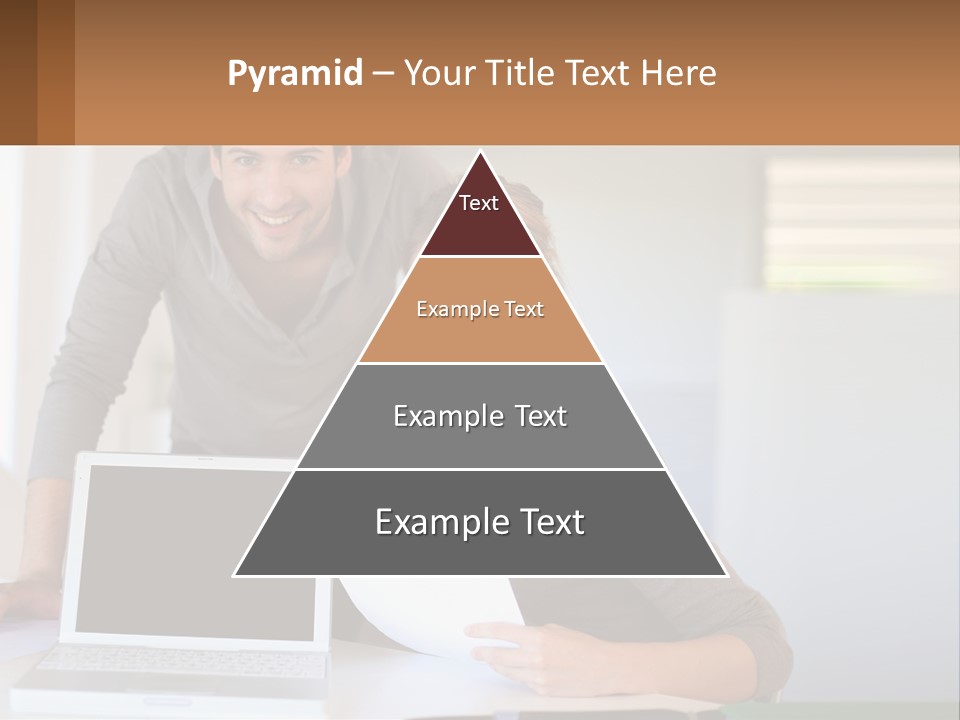 Pyramid – Your Title Text Here

Text

Example Text

Example Text

Example Text